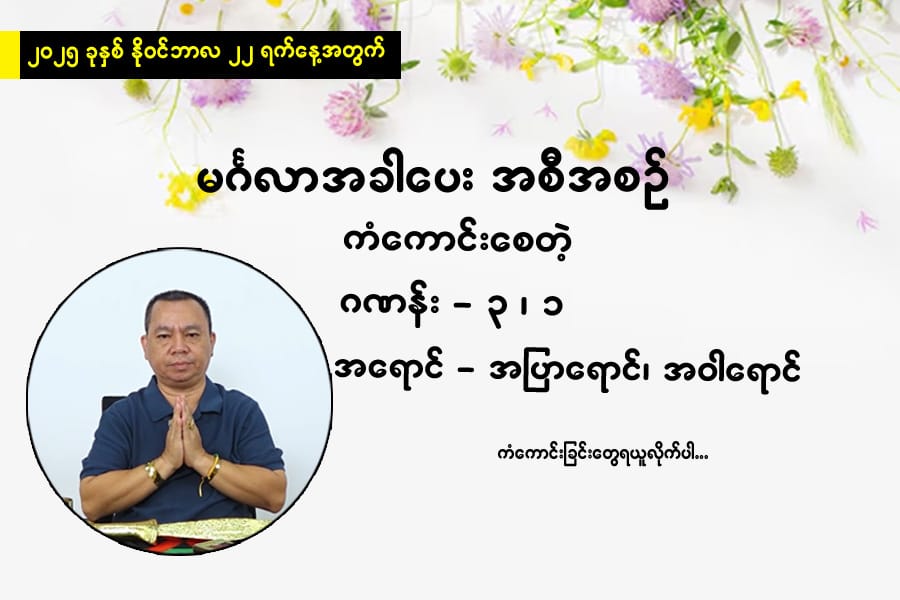 ၂၀၂၅ ခုနှစ် နိုဝင်ဘာလ ၂၂ ရက်နေ့အတွက်

မင်္ဂလာအခါပေး အစီအစဉ်

ကံကောင်းစေတဲ့

ဂဏန်း – ၃ ၊ ၁

အရောင် – အပြာရောင်၊ အဝါရောင်

ကံကောင်းခြင်းတွေရယူလိုက်ပါ...